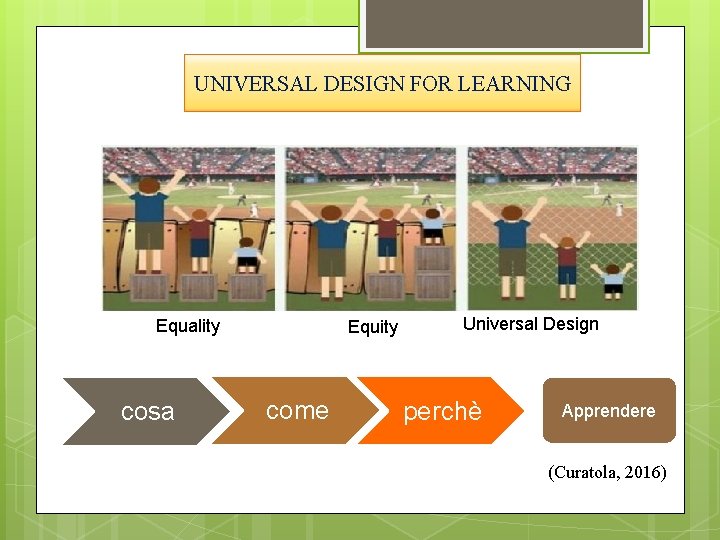 UNIVERSAL DESIGN FOR LEARNING

Equality

Equity

Universal Design

cosa

come

perchè

Apprendere

(Curatola, 2016)